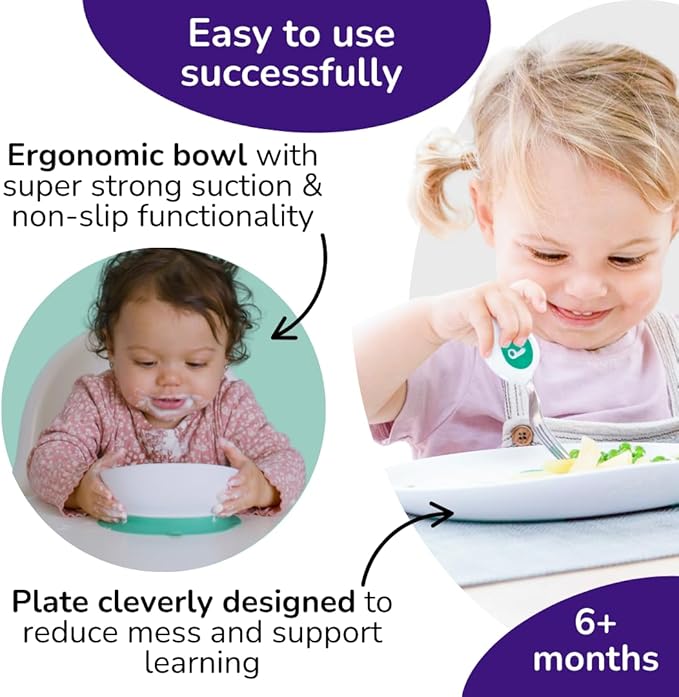 Easy to use successfully

Ergonomic bowl with super strong suction & non-slip functionality

Plate cleverly designed to reduce mess and support learning

6+ months